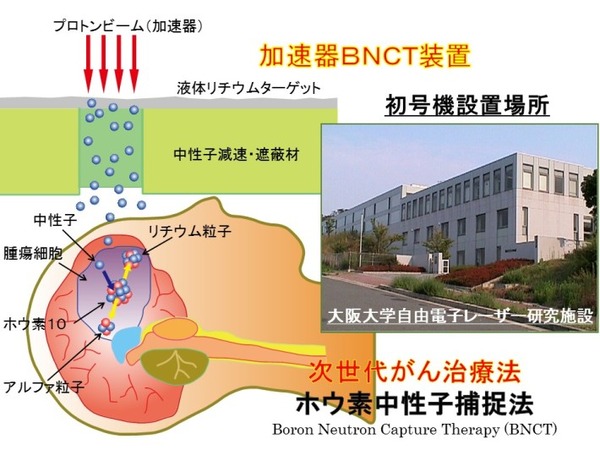 プロトンビーム（加速器）

加速器BNCT装置

液体リチウムターゲット

初号機設置場所

中性子減速・遮蔽材

中性子

リチウム粒子

腫瘍細胞

ホウ素10

アルファ粒子

大阪大学自由電子レーザー研究施設

次世代がん治療法
ホウ素中性子捕捉法
Boron Neutron Capture Therapy (BNCT)